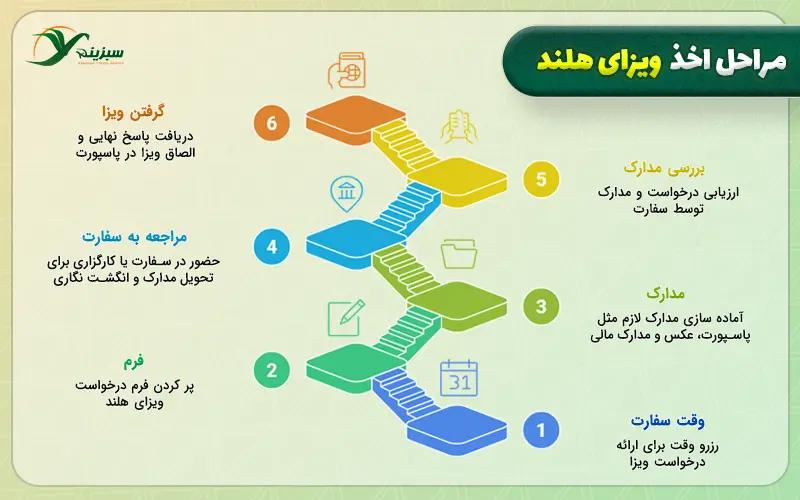 سبزینه

مراحل اخذ ویزای هلند

6
گرفتن ویزا
دریافت پاسخ نهایی و الصاق ویزا در پاسپورت

5
بررسی مدارک
ارزیابی درخواست و مدارک توسط سفارت

4
مراجعه به سفارت
حضور در سفارت یا کارگزاری برای تحویل مدارک و انگشت نگاری

3
مدارک
آماده سازی مدارک لازم مثل پاسپورت، عکس و مدارک مالی

2
فرم
پر کردن فرم درخواست ویزای هلند

31

1
وقت سفارت
رزرو وقت برای ارائه درخواست ویزا